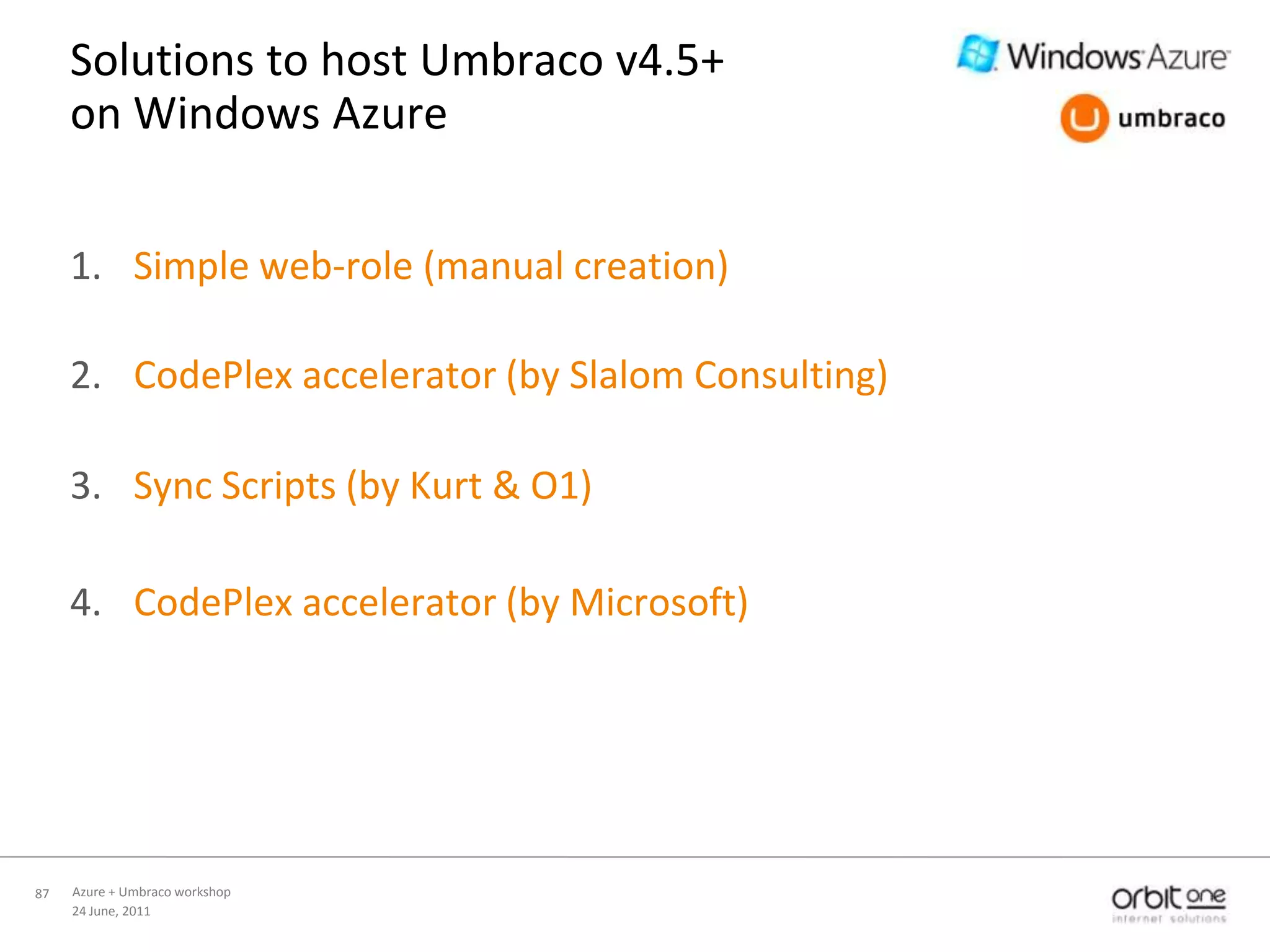 Solutions to host Umbraco v4.5+ on Windows Azure

Windows Azure

umbraco

1. Simple web-role (manual creation)

2. CodePlex accelerator (by Slalom Consulting)

3. Sync Scripts (by Kurt & O1)

4. CodePlex accelerator (by Microsoft)

87

Azure + Umbraco workshop
24 June, 2011

orbit one
internet solutions